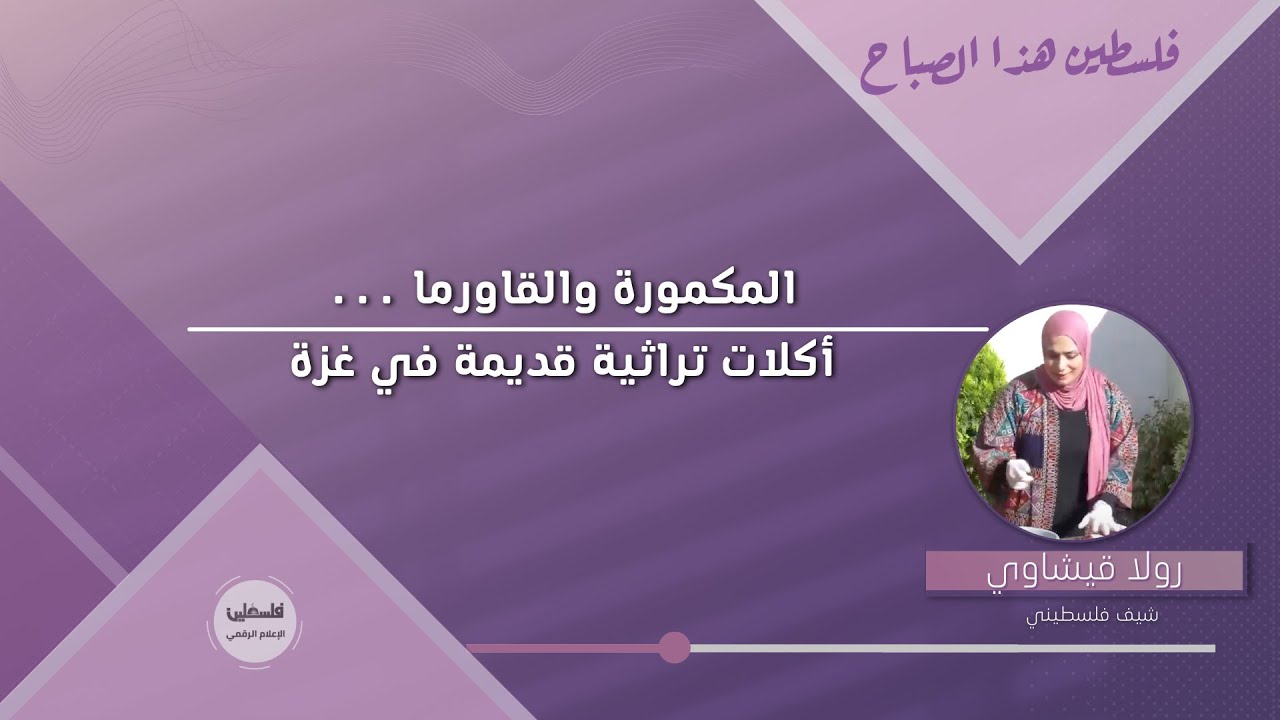 فلسطين هذا الصباح

المكمورة والقاورما ...

أكلات تراثية قديمة في غزة

رولا قيشاوي

شيف فلسطيني

فلسطين
الإعلام الرقمي